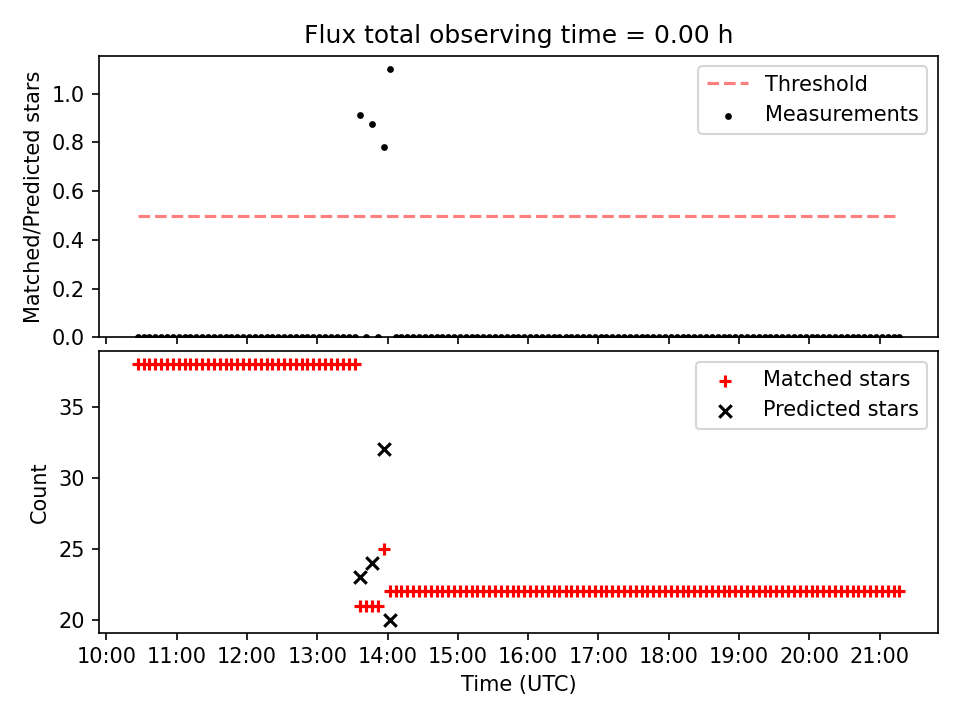 Flux total observing time = 0.00 h

Matched/Predicted stars

1.0
0.8
0.6
0.4
0.2
0.0

Threshold
Measurements

Count

35
30
25
20

Matched stars
Predicted stars

10:00 11:00 12:00 13:00 14:00 15:00 16:00 17:00 18:00 19:00 20:00 21:00

Time (UTC)